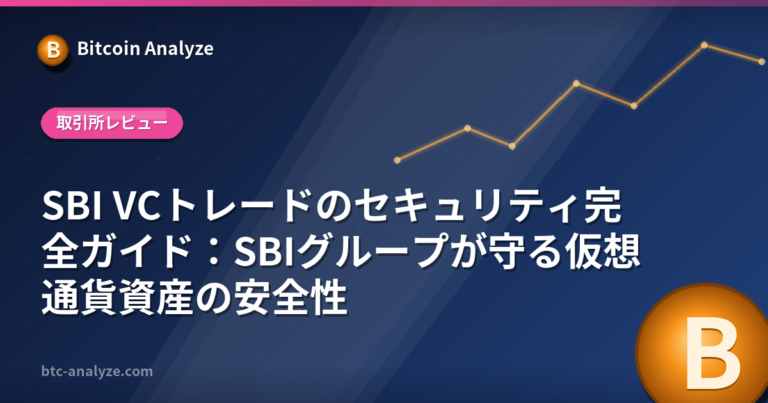 B Bitcoin Analyze

取引所レビュー

SBI VCトレードのセキュリティ完全ガイド：SBIグループが守る仮想通貨資産の安全性

btc-analyze.com

B